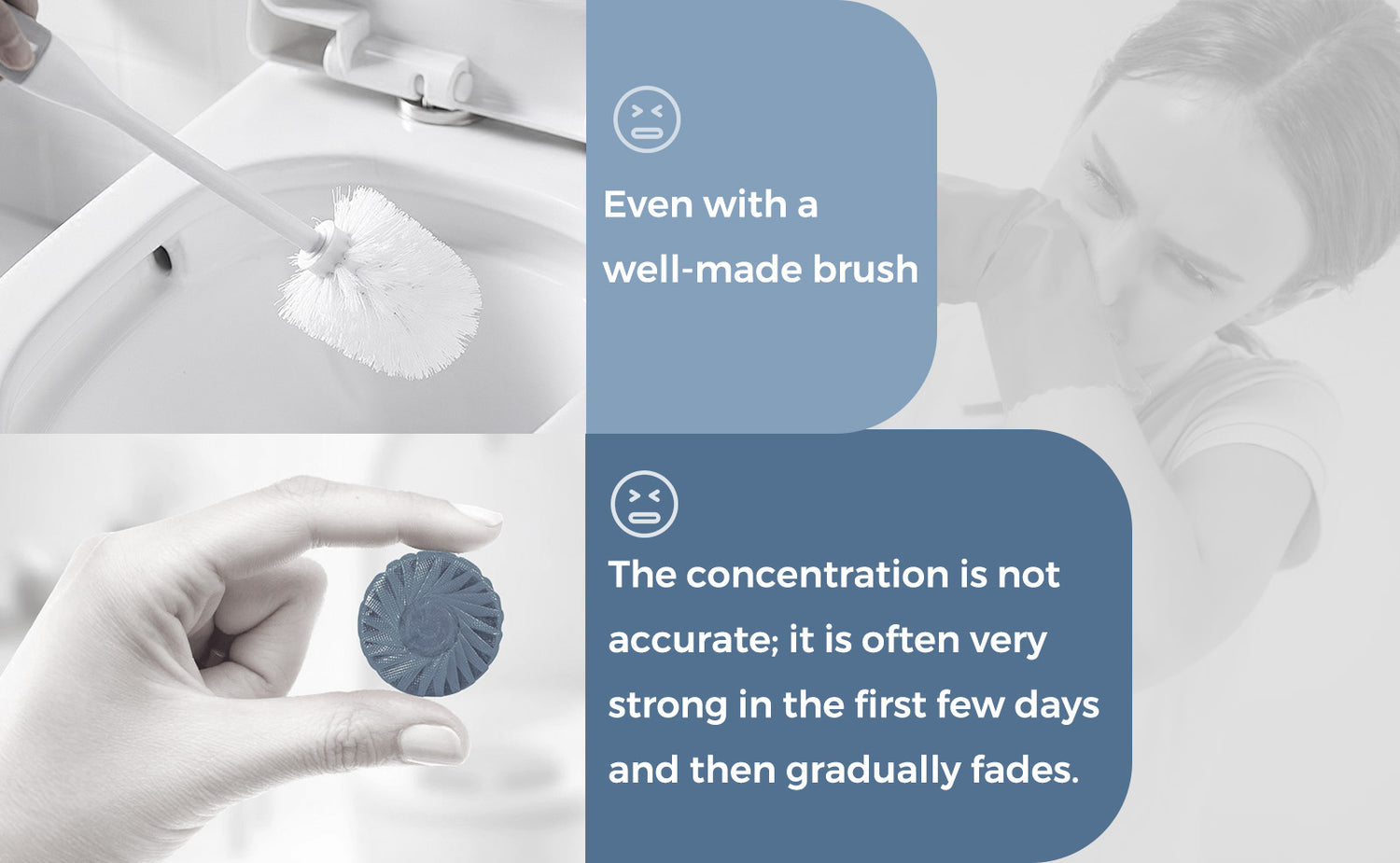 Even with a well-made brush

The concentration is not accurate; it is often very strong in the first few days and then gradually fades.